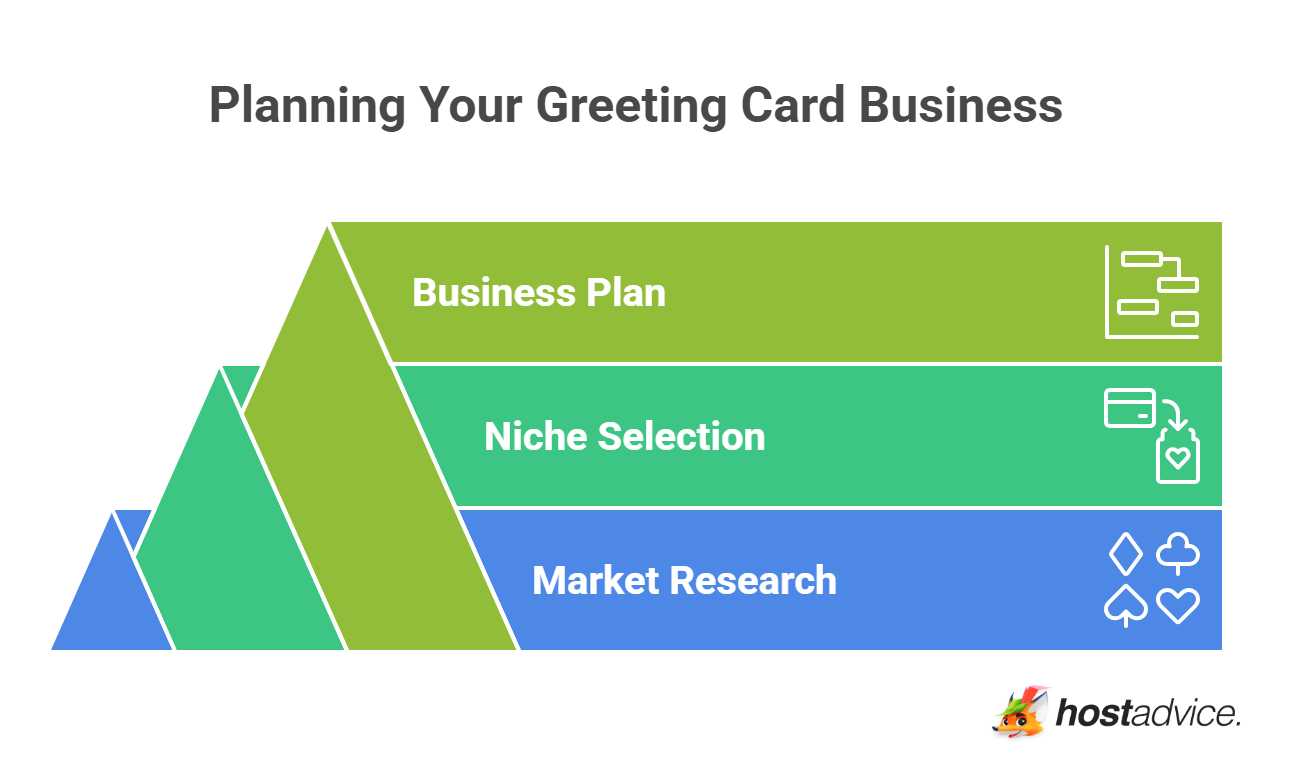 Planning Your Greeting Card Business

Business Plan

Niche Selection

Market Research

hostadvice.